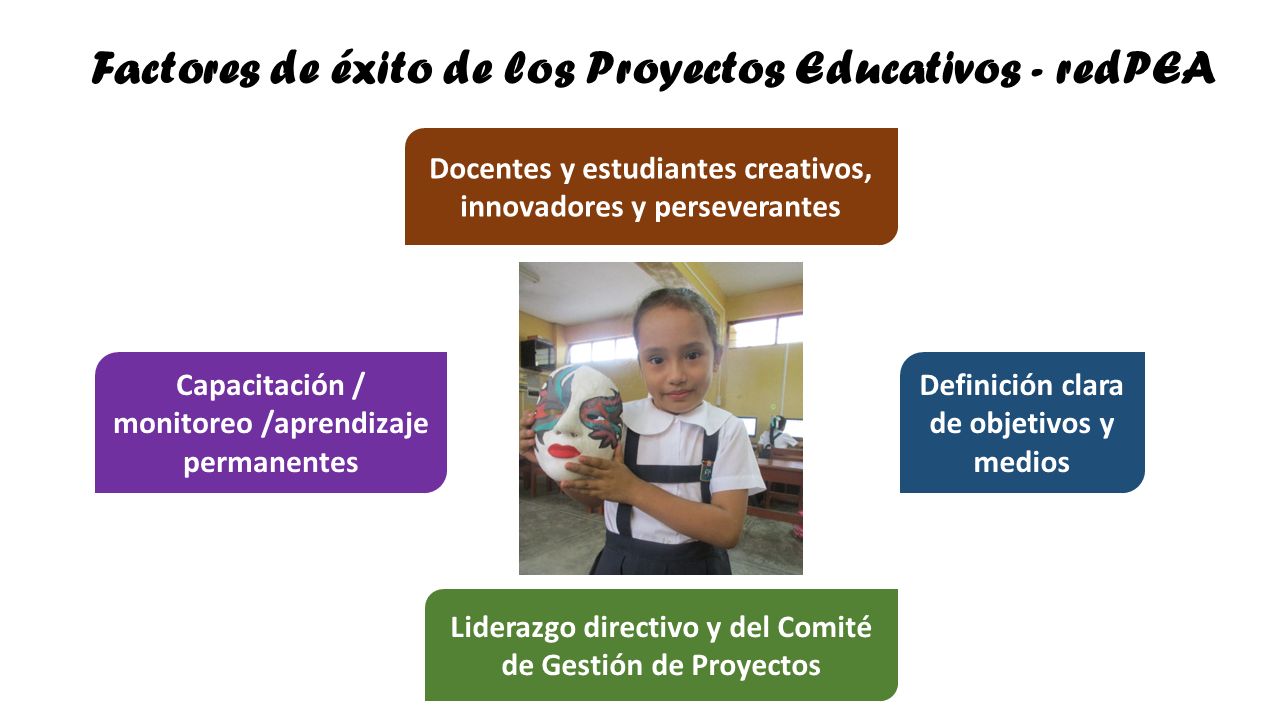 Factores de éxito de los Proyectos Educativos - redPEA

Docentes y estudiantes creativos, innovadores y perseverantes

Capacitación / monitoreo /aprendizaje permanentes

Definición clara de objetivos y medios

Liderazgo directivo y del Comité de Gestión de Proyectos